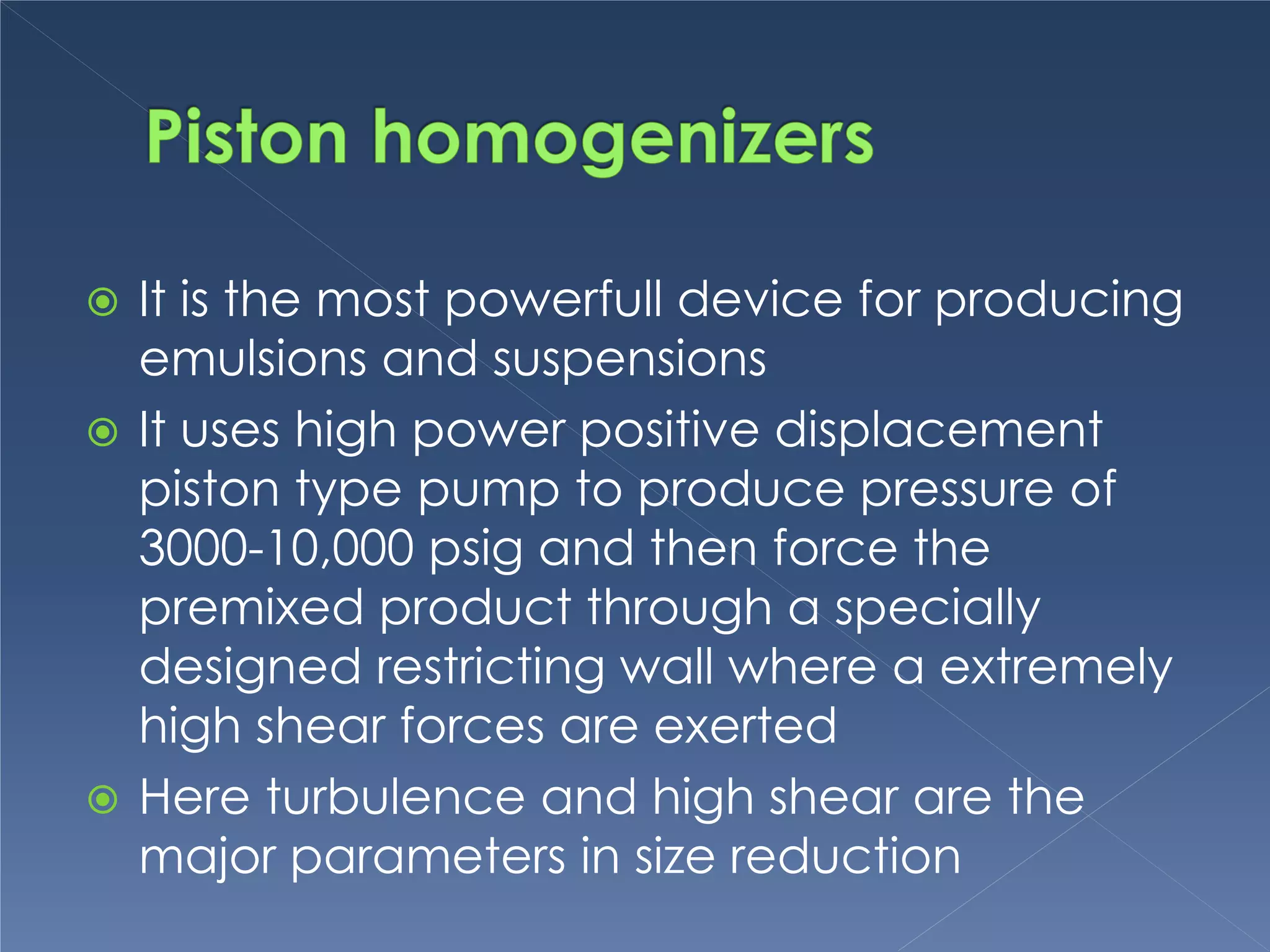 Piston homogenizers

It is the most powerfull device for producing emulsions and suspensions

It uses high power positive displacement piston type pump to produce pressure of 3000-10,000 psig and then force the premixed product through a specially designed restricting wall where a extremely high shear forces are exerted

Here turbulence and high shear are the major parameters in size reduction